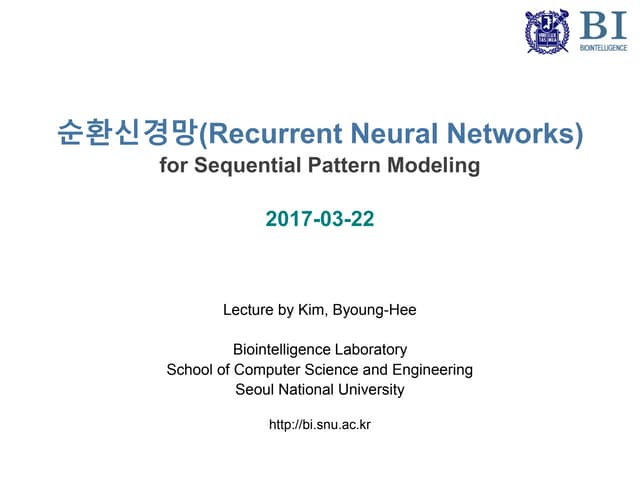 BI
BIOINTELLIGENCE

순환신경망(Recurrent Neural Networks)
for Sequential Pattern Modeling

2017-03-22

Lecture by Kim, Byoung-Hee

Biointelligence Laboratory
School of Computer Science and Engineering
Seoul National University

http://bi.snu.ac.kr